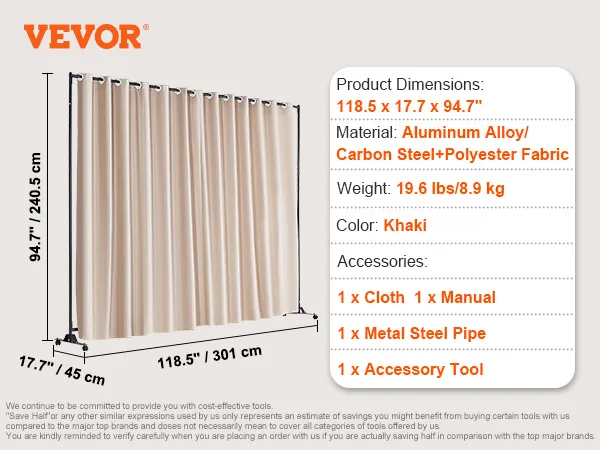 VEVOR®

94.7" / 240.5 cm

17.7" / 45 cm

118.5" / 301 cm

Product Dimensions:
118.5 x 17.7 x 94.7"

Material: Aluminum Alloy/ Carbon Steel+Polyester Fabric

Weight: 19.6 lbs/8.9 kg

Color: Khaki

Accessories:

1 x Cloth 1 x Manual

1 x Metal Steel Pipe

1 x Accessory Tool

We continue to be committed to provide you with cost-effective tools.
"Save Half"or any other similar expressions used by us only represents an estimate of savings you might benefit from buying certain tools with us compared to the major top brands and doses not necessarily mean to cover all categories of tools offered by us.
You are kindly reminded to verify carefully when you are placing an order with us if you are actually saving half in comparison with the top major brands.